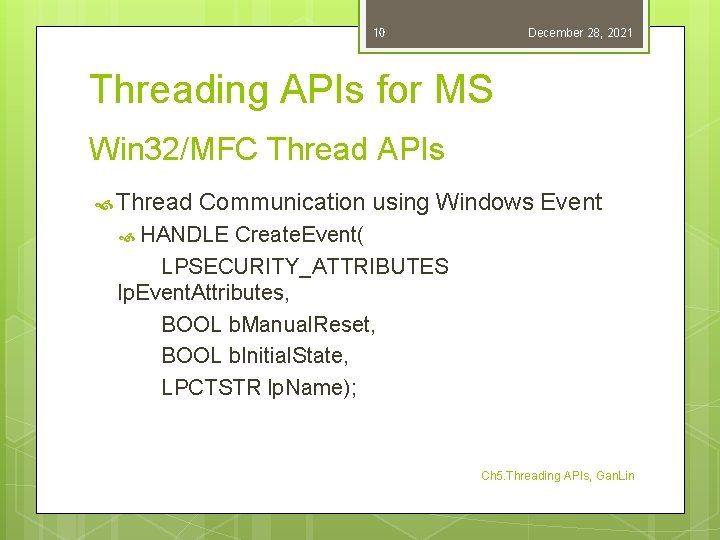 10

December 28, 2021

Threading APIs for MS

Win32/MFC Thread APIs

Thread Communication using Windows Event

HANDLE CreateEvent(
LPSECURITY_ATTRIBUTES lpEventAttributes,
BOOL bManualReset,
BOOL bInitialState,
LPCTSTR lpName);

Ch5.Threading APIs, GanLin